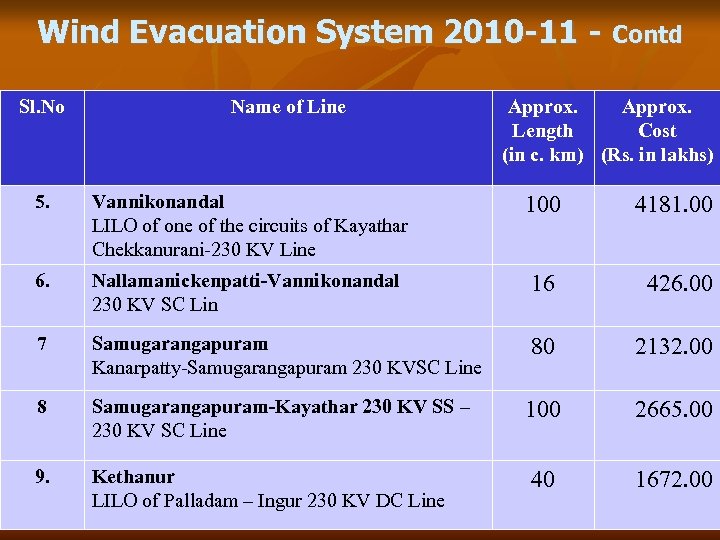 Wind Evacuation System 2010-11 - Contd

| Sl.No | Name of Line | Approx. Length (in c. km) | Approx. Cost (Rs. in lakhs) |
|---|---|---|---|
| 5. | Vannikonandal LILO of one of the circuits of Kayathar Chekkanurani-230 KV Line | 100 | 4181.00 |
| 6. | Nallamanickenpatti-Vannikonandal 230 KV SC Lin | 16 | 426.00 |
| 7 | Samugarangapuram Kanarpatty-Samugarangapuram 230 KVSC Line | 80 | 2132.00 |
| 8 | Samugarangapuram-Kayathar 230 KV SS – 230 KV SC Line | 100 | 2665.00 |
| 9. | Kethanur LILO of Palladam – Ingur 230 KV DC Line | 40 | 1672.00 |